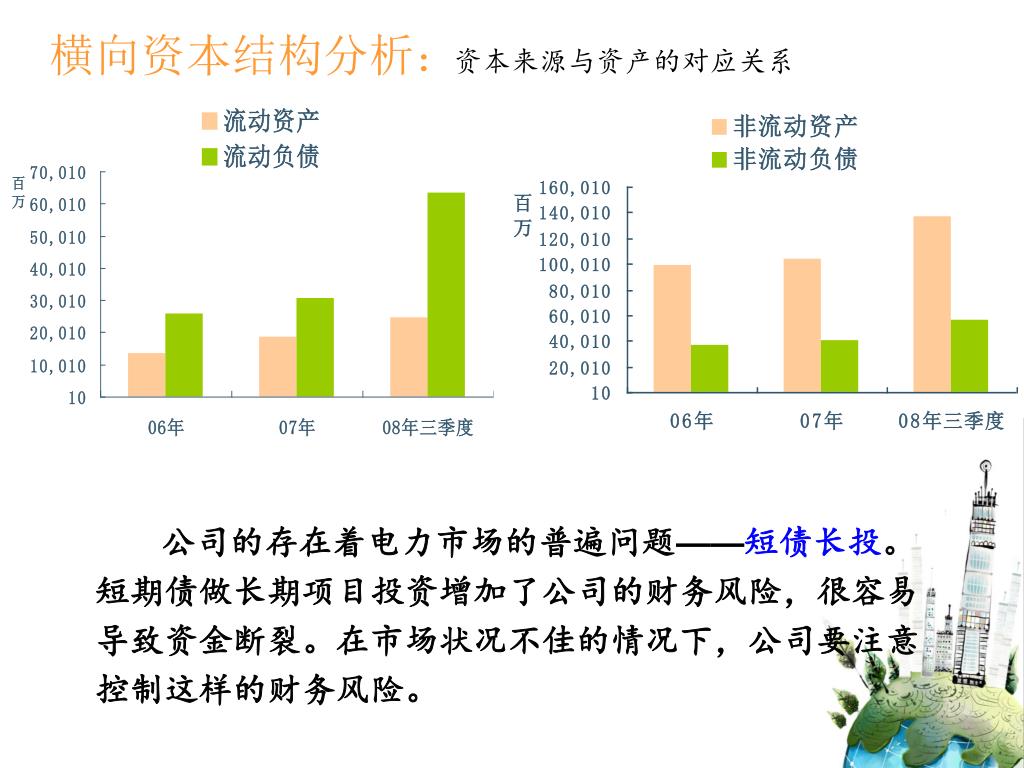 横向资本结构分析：资本来源与资产的对应关系

流动资产
流动负债

百万

70,010
60,010
50,010
40,010
30,010
20,010
10,010
10

06年 07年 08年三季度

非流动资产
非流动负债

百万

160,010
140,010
120,010
100,010
80,010
60,010
40,010
20,010
10

06年 07年 08年三季度

公司的存在着电力市场的普遍问题——短债长投。短期债做长期项目投资增加了公司的财务风险，很容易导致资金断裂。在市场状况不佳的情况下，公司要注意控制这样的财务风险。